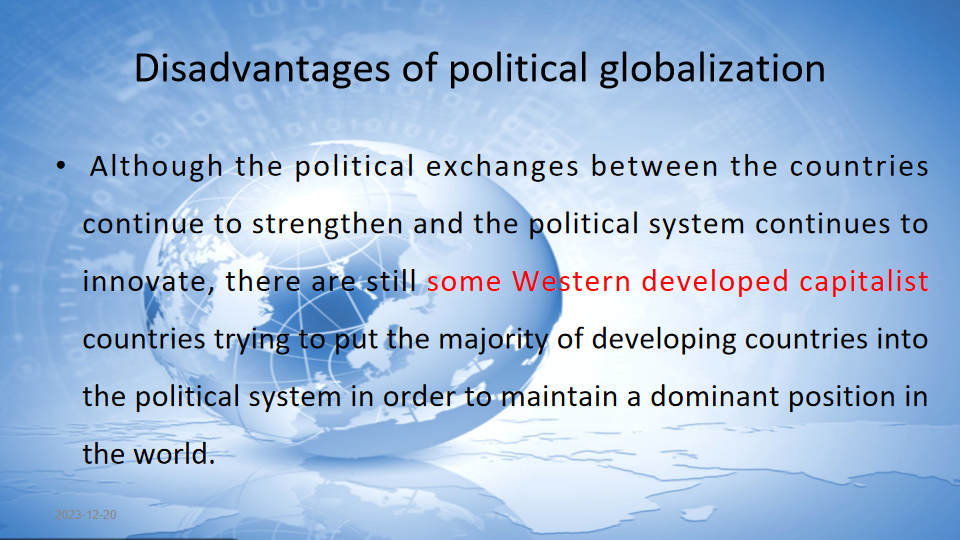 Disadvantages of political globalization

• Although the political exchanges between the countries continue to strengthen and the political system continues to innovate, there are still some Western developed capitalist countries trying to put the majority of developing countries into the political system in order to maintain a dominant position in the world.

2023-12-20